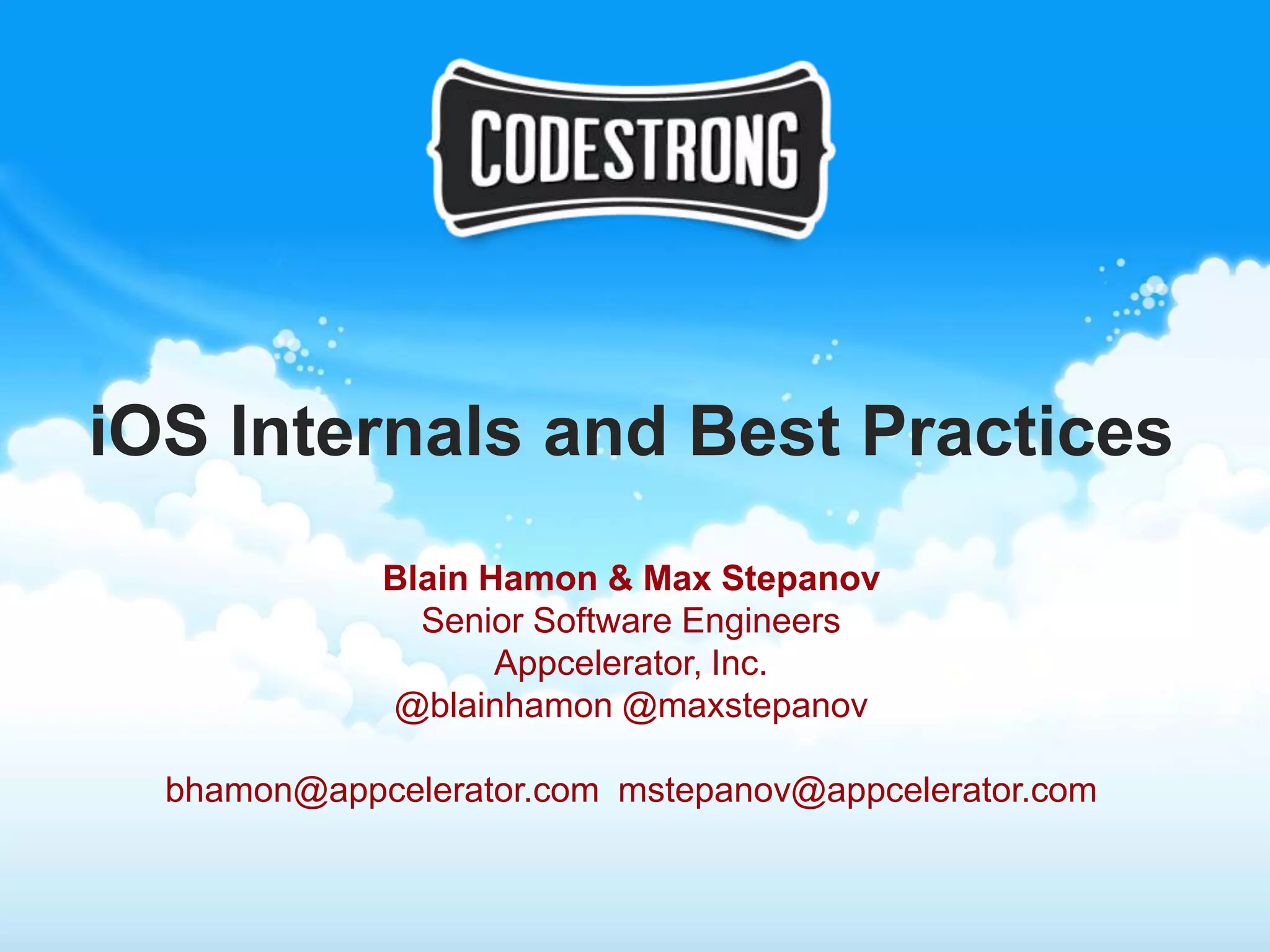 CODESTRONG

iOS Internals and Best Practices

Blain Hamon & Max Stepanov
Senior Software Engineers
Appcelerator, Inc.
@blainhamon @maxstepanov

bhamon@appcelerator.com mstepanov@appcelerator.com